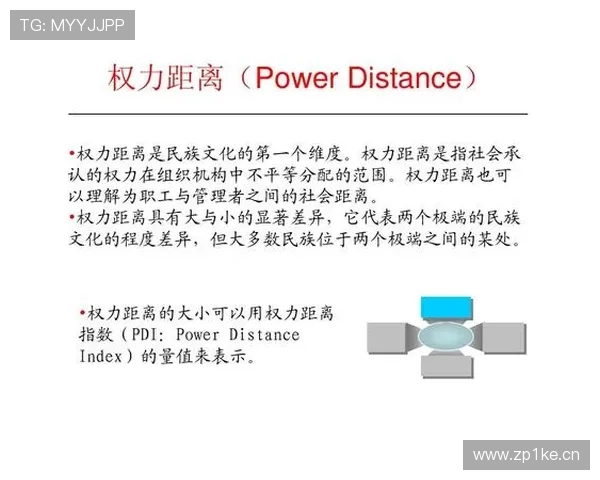 TG: MYYJJPP

权力距离（Power Distance）

•权力距离是民族文化的第一个维度。权力距离是指社会承认的权力在组织机构中不平等分配的范围。权力距离也可以理解为职工与管理者之间的社会距离。
•权力距离具有大与小的显著差异，它代表两个极端的民族文化的程度差异，但大多数民族位于两个极端之间的某处。

•权力距离的大小可以用权力距离指数（PDI: Power Distance Index）的量值来表示。

www.zp1ke.cn